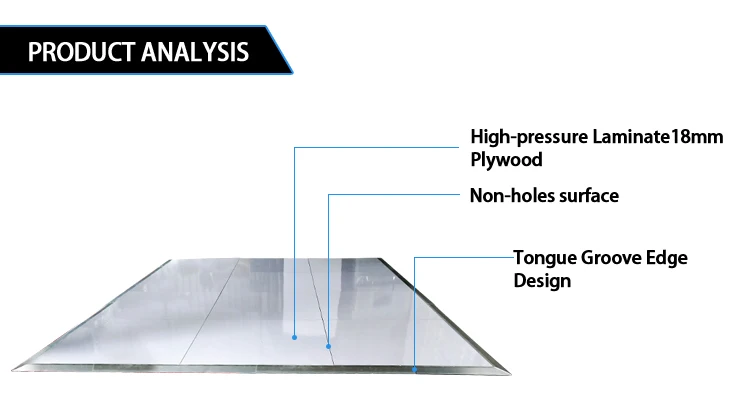 PRODUCT ANALYSIS

High-pressure Laminate18mm Plywood

Non-holes surface

Tongue Groove Edge Design